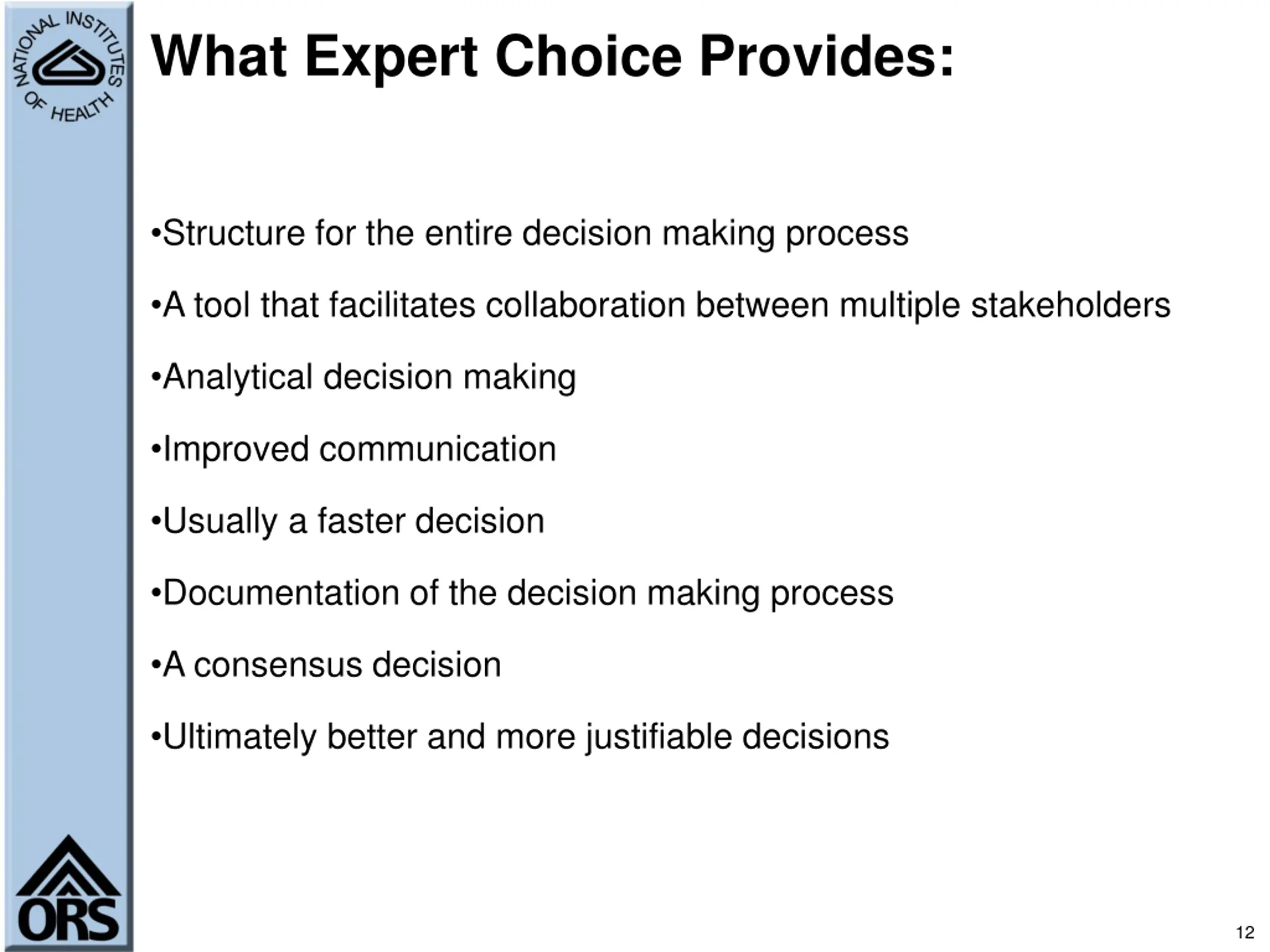 NATIONAL INSTITUTES OF HEALTH

What Expert Choice Provides:

•Structure for the entire decision making process

•A tool that facilitates collaboration between multiple stakeholders

•Analytical decision making

•Improved communication

•Usually a faster decision

•Documentation of the decision making process

•A consensus decision

•Ultimately better and more justifiable decisions

ORS

12